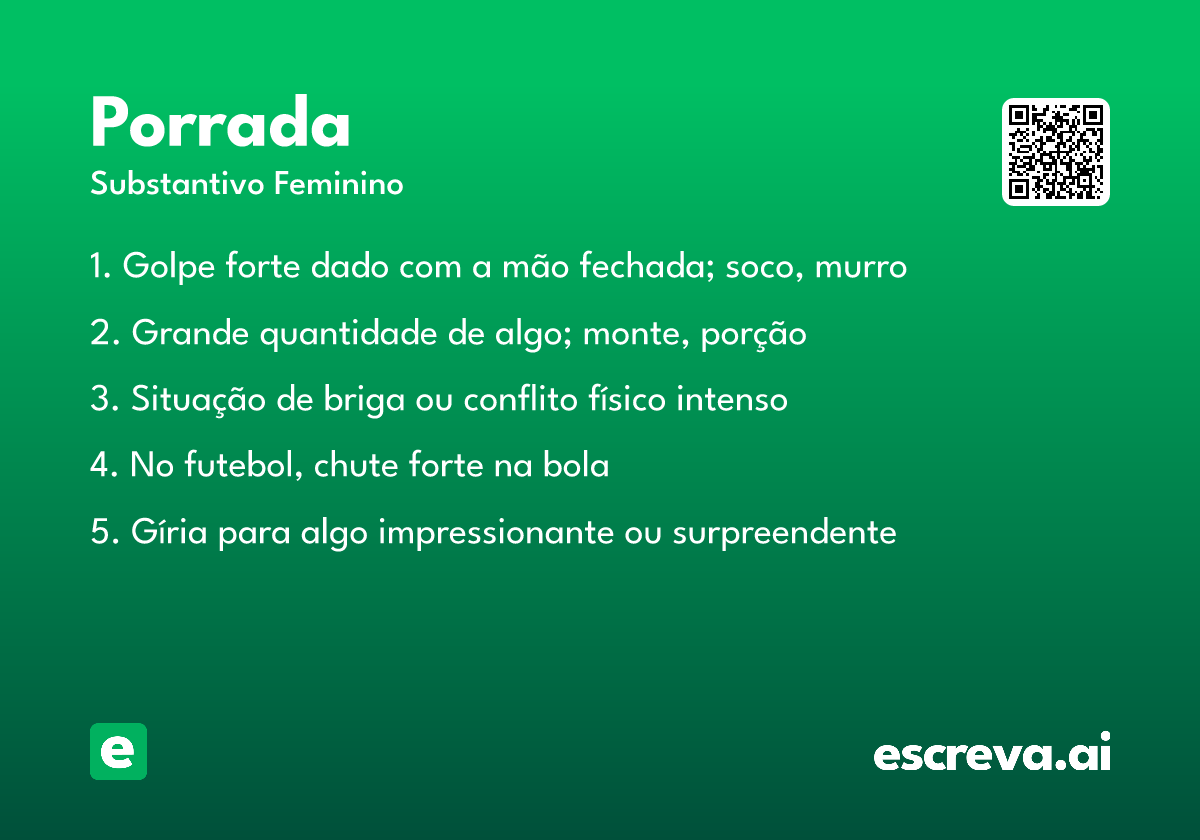 Porrada

Substantivo Feminino

1. Golpe forte dado com a mão fechada; soco, murro

2. Grande quantidade de algo; monte, porção

3. Situação de briga ou conflito físico intenso

4. No futebol, chute forte na bola

5. Gíria para algo impressionante ou surpreendente

e

escreva.ai